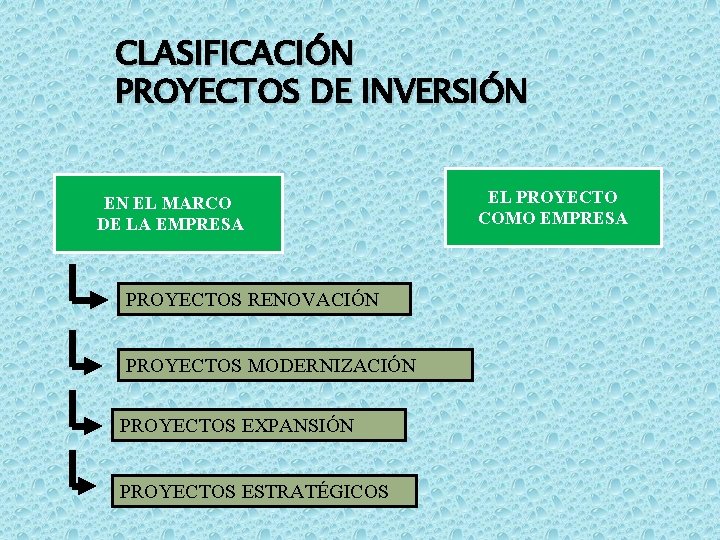 CLASIFICACIÓN
PROYECTOS DE INVERSIÓN

EN EL MARCO
DE LA EMPRESA

EL PROYECTO
COMO EMPRESA

PROYECTOS RENOVACIÓN

PROYECTOS MODERNIZACIÓN

PROYECTOS EXPANSIÓN

PROYECTOS ESTRATÉGICOS